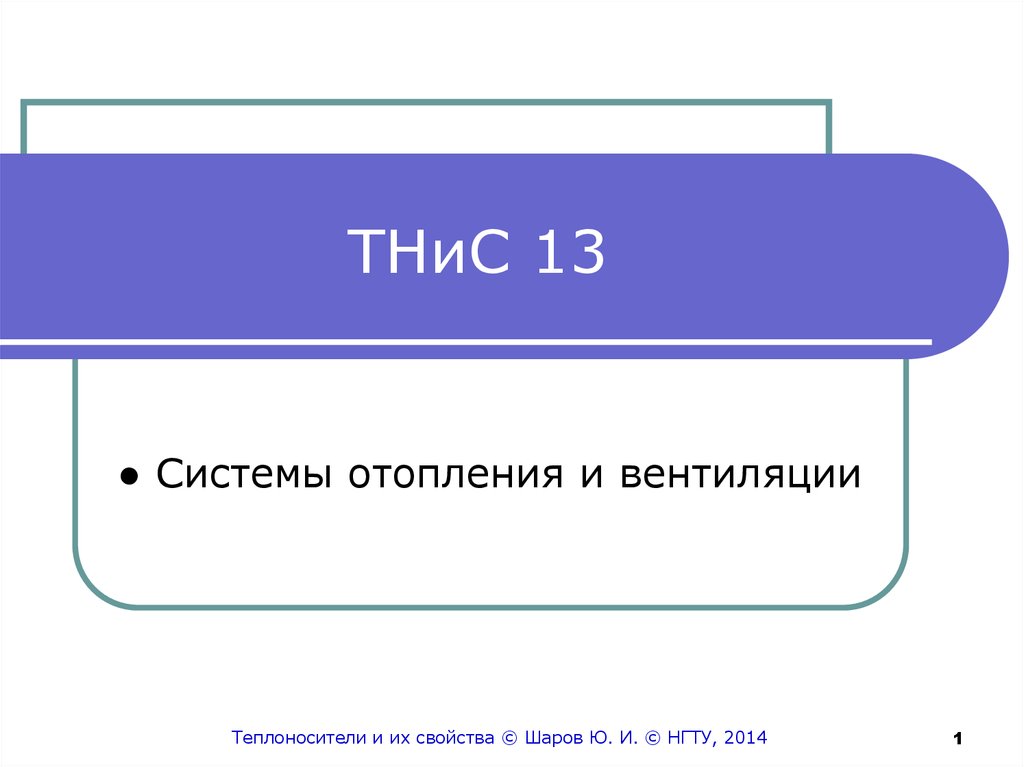 ТНиС 13

● Системы отопления и вентиляции

Теплоносители и их свойства © Шаров Ю. И. © НГТУ, 2014

1